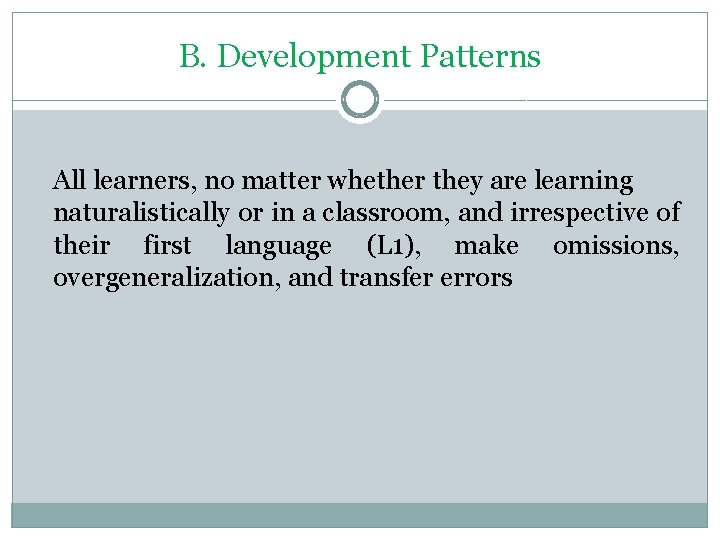 B. Development Patterns

All learners, no matter whether they are learning naturalistically or in a classroom, and irrespective of their first language (L1), make omissions, overgeneralization, and transfer errors